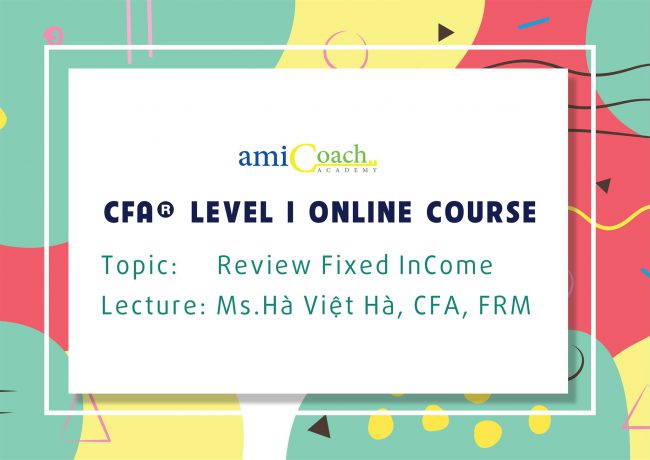 amiCoach ACADEMY

CFA® LEVEL I ONLINE COURSE

Topic: Review Fixed InCome

Lecture: Ms.Hà Việt Hà, CFA, FRM